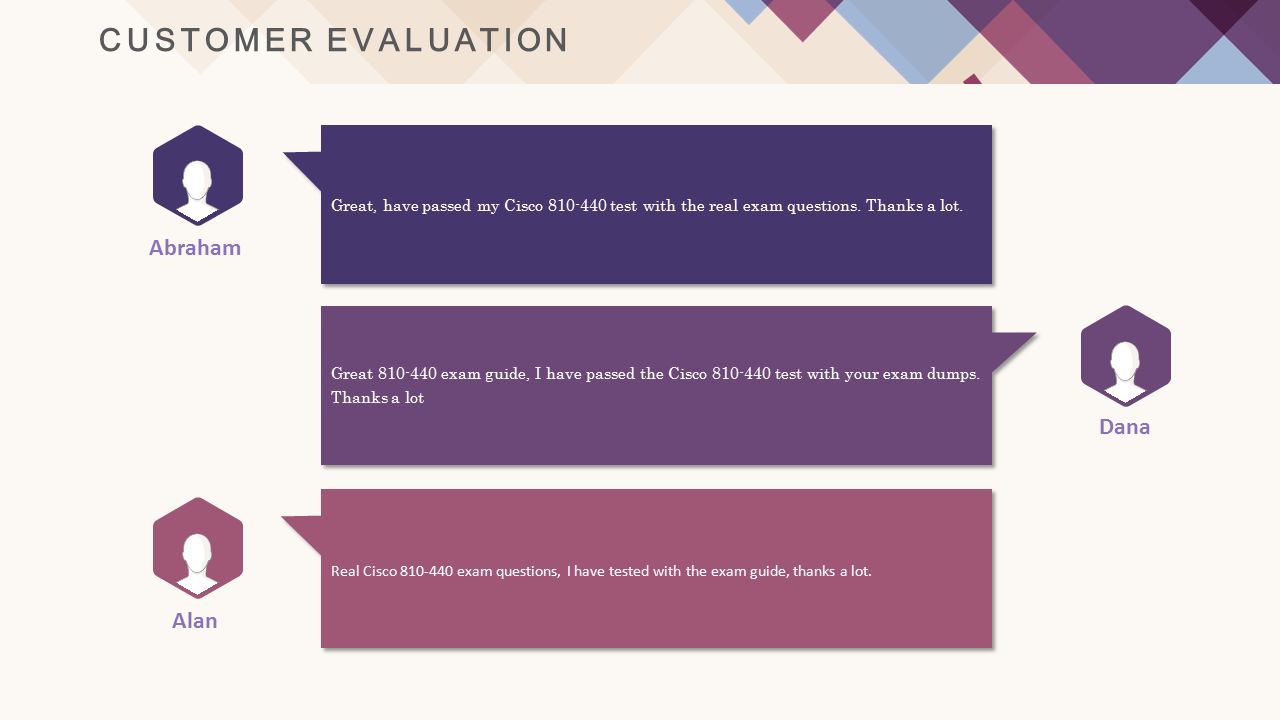 CUSTOMER EVALUATION

Abraham

Great, have passed my Cisco 810-440 test with the real exam questions. Thanks a lot.

Great 810-440 exam guide, I have passed the Cisco 810-440 test with your exam dumps. Thanks a lot

Dana

Alan

Real Cisco 810-440 exam questions, I have tested with the exam guide, thanks a lot.